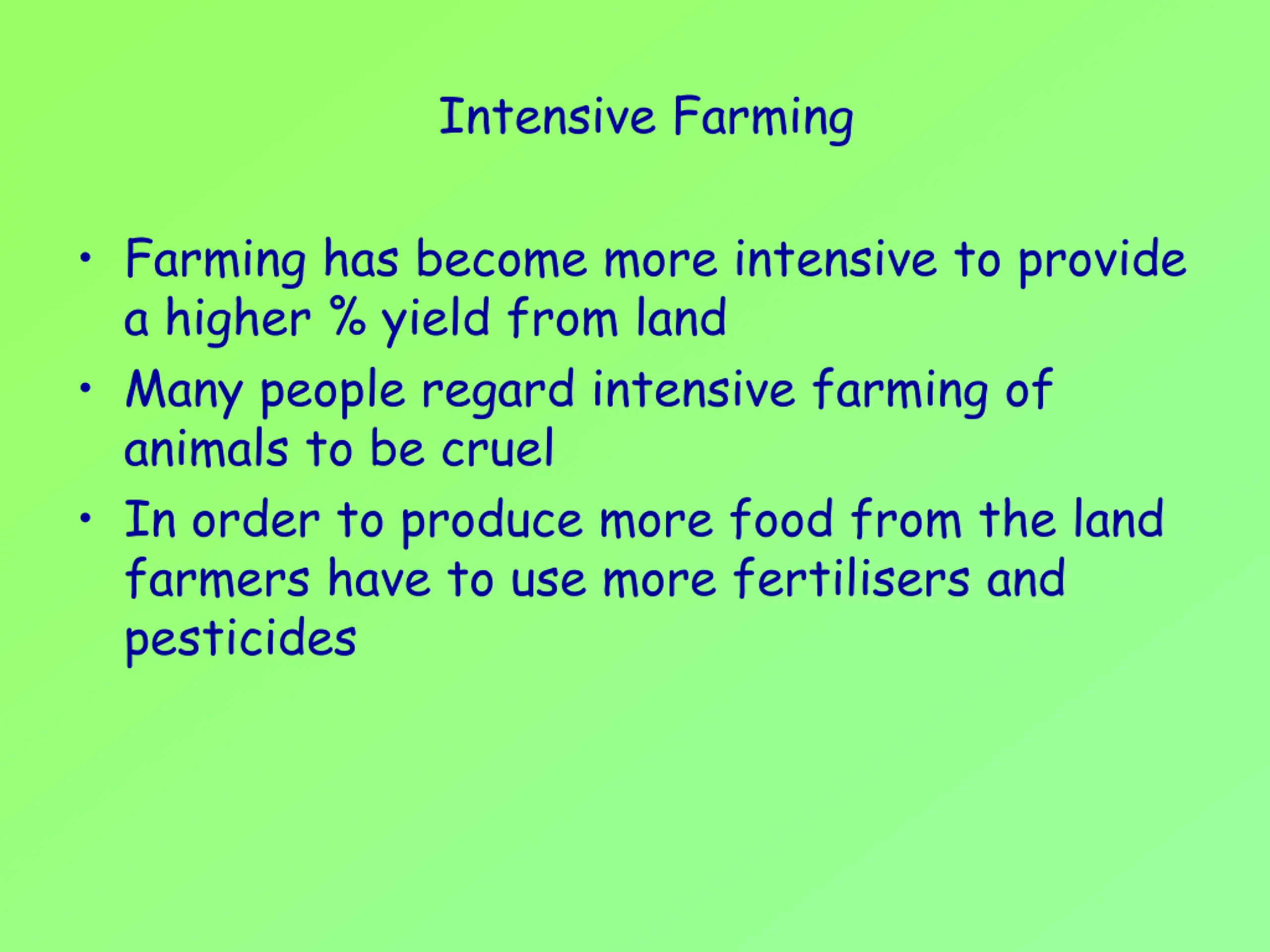 Intensive Farming

• Farming has become more intensive to provide a higher % yield from land
• Many people regard intensive farming of animals to be cruel
• In order to produce more food from the land farmers have to use more fertilisers and pesticides